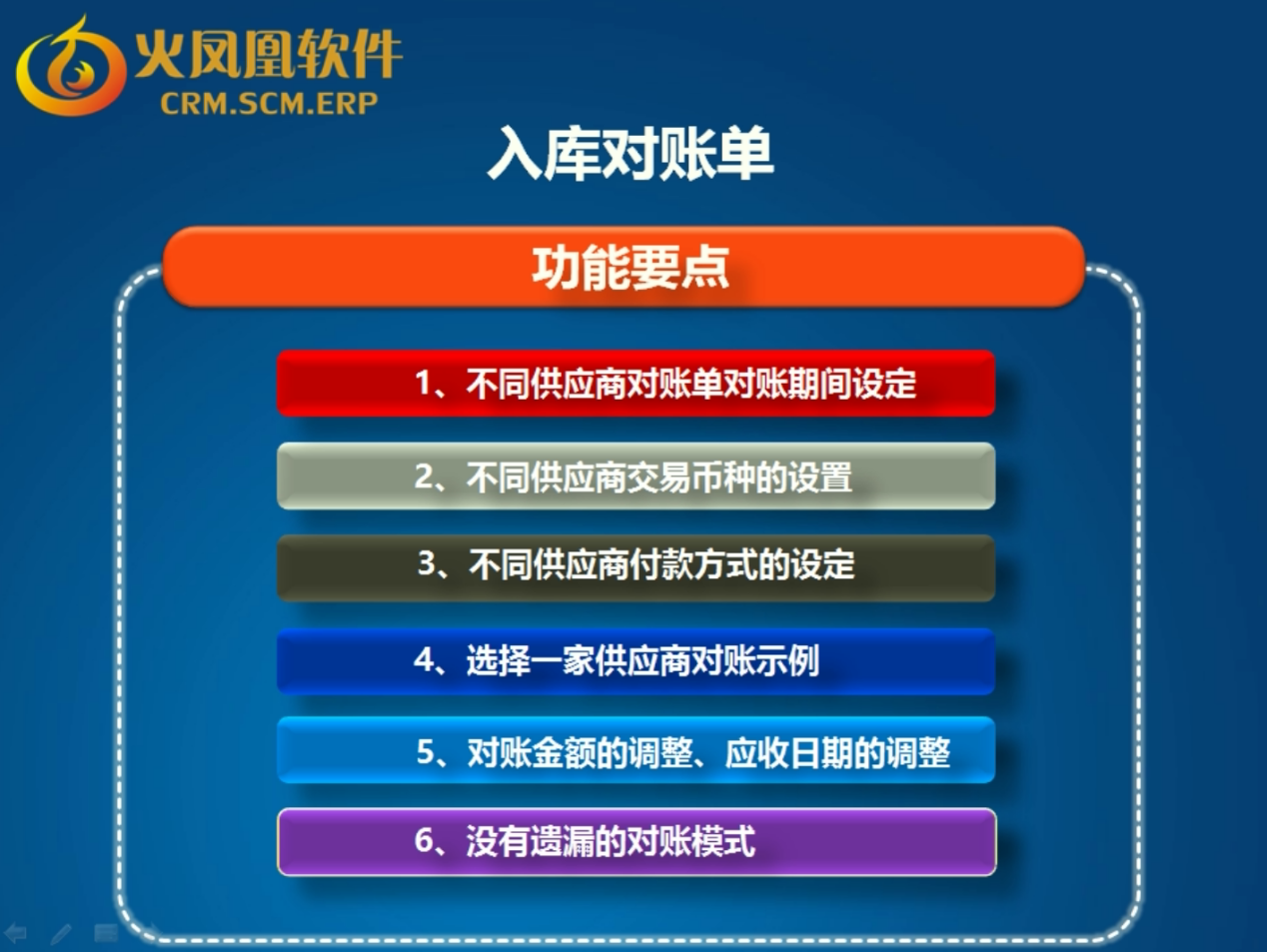 火凤凰软件
CRM.SCM.ERP

入库对账单

功能要点

1、不同供应商对账单对账期间设定

2、不同供应商交易币种的设置

3、不同供应商付款方式的设定

4、选择一家供应商对账示例

5、对账金额的调整、应收日期的调整

6、没有遗漏的对账模式